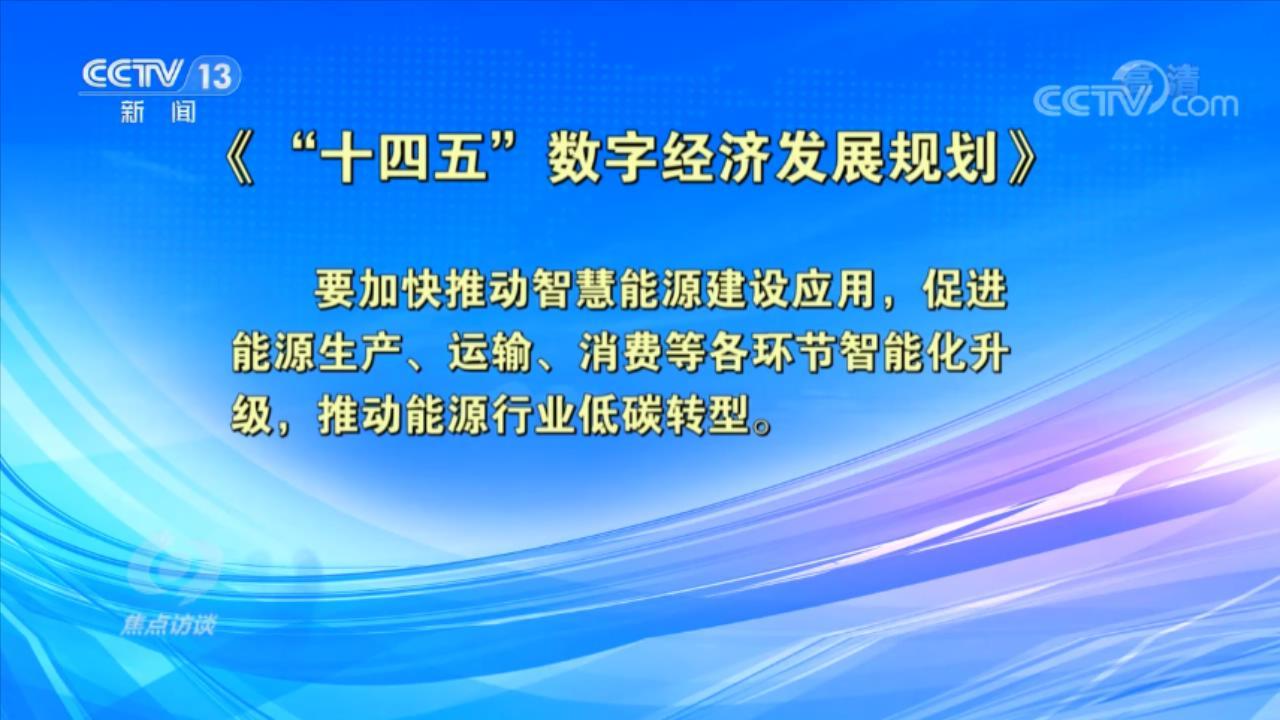 CCTV 13
新闻

高清
CCTV.com

《“十四五”数字经济发展规划》

要加快推动智慧能源建设应用，促进能源生产、运输、消费等各环节智能化升级，推动能源行业低碳转型。

焦点访谈